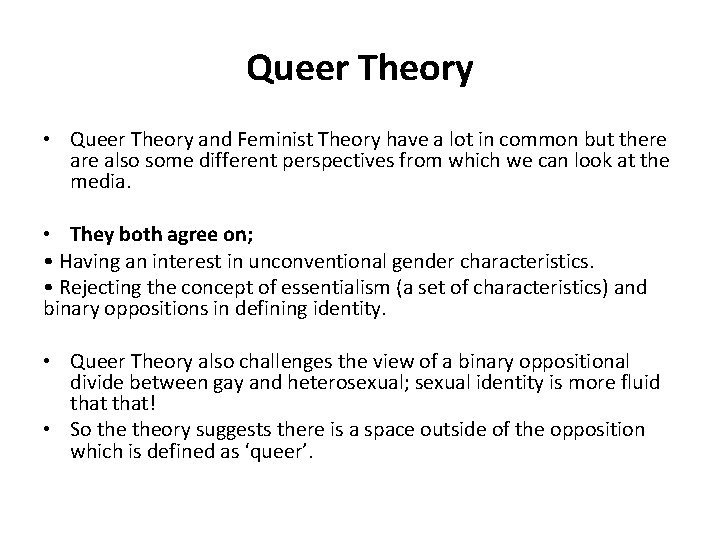 Queer Theory

• Queer Theory and Feminist Theory have a lot in common but there are also some different perspectives from which we can look at the media.

• They both agree on;
• Having an interest in unconventional gender characteristics.
• Rejecting the concept of essentialism (a set of characteristics) and binary oppositions in defining identity.

• Queer Theory also challenges the view of a binary oppositional divide between gay and heterosexual; sexual identity is more fluid that that!
• So the theory suggests there is a space outside of the opposition which is defined as ‘queer’.